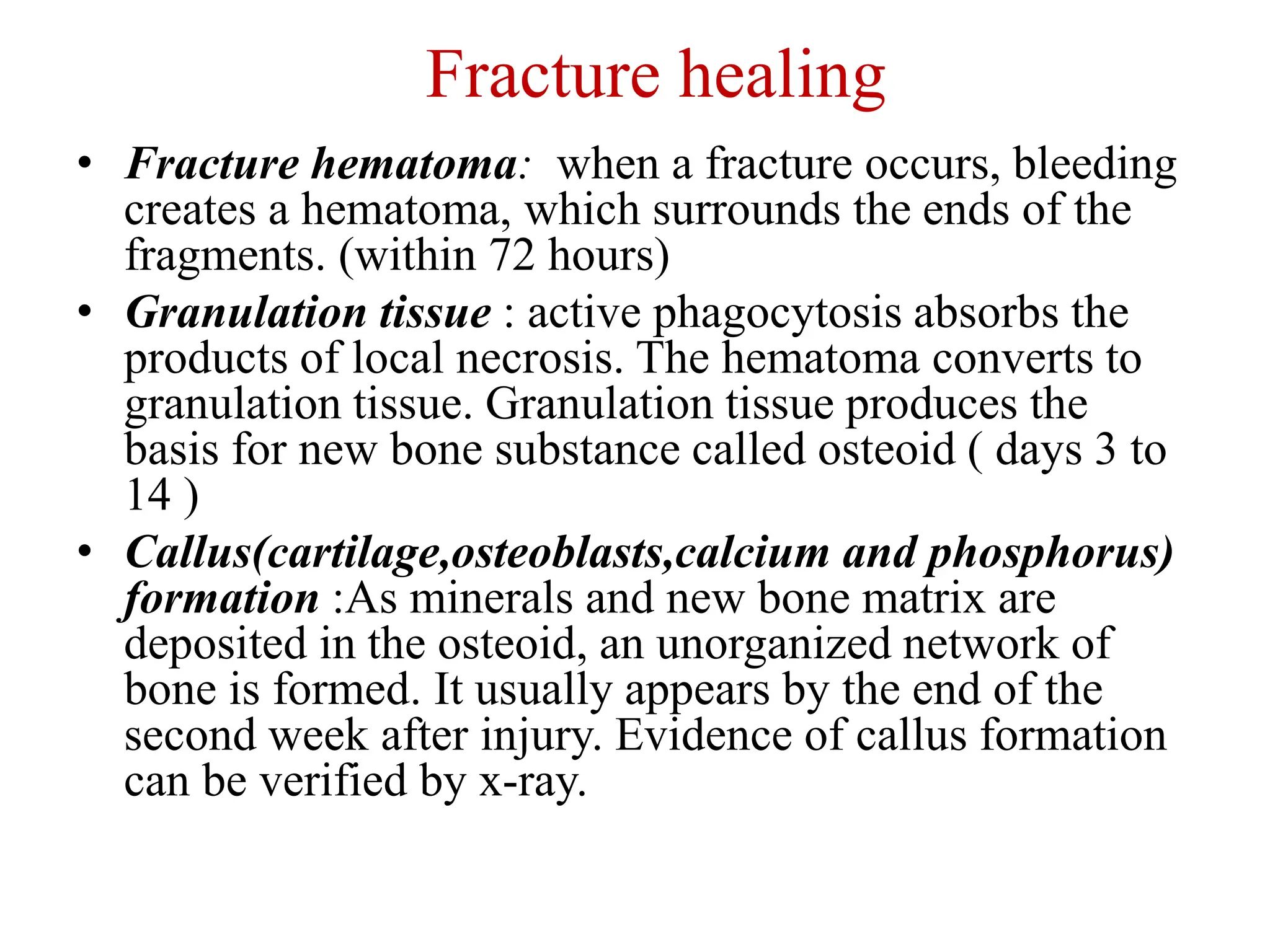 Fracture healing

• Fracture hematoma: when a fracture occurs, bleeding creates a hematoma, which surrounds the ends of the fragments. (within 72 hours)

• Granulation tissue : active phagocytosis absorbs the products of local necrosis. The hematoma converts to granulation tissue. Granulation tissue produces the basis for new bone substance called osteoid ( days 3 to 14 )

• Callus(cartilage,osteoblasts,calcium and phosphorus) formation :As minerals and new bone matrix are deposited in the osteoid, an unorganized network of bone is formed. It usually appears by the end of the second week after injury. Evidence of callus formation can be verified by x-ray.